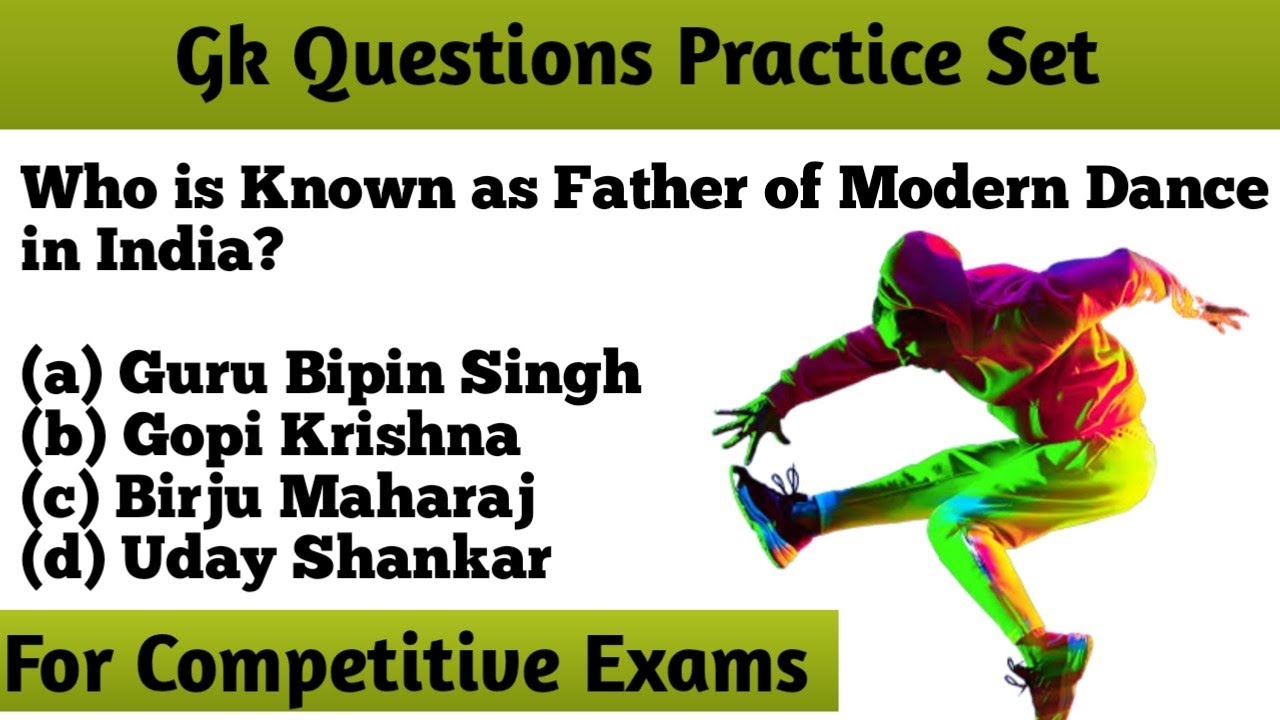 Gk Questions Practice Set

Who is Known as Father of Modern Dance in India?

(a) Guru Bipin Singh
(b) Gopi Krishna
(c) Birju Maharaj
(d) Uday Shankar

For Competitive Exams